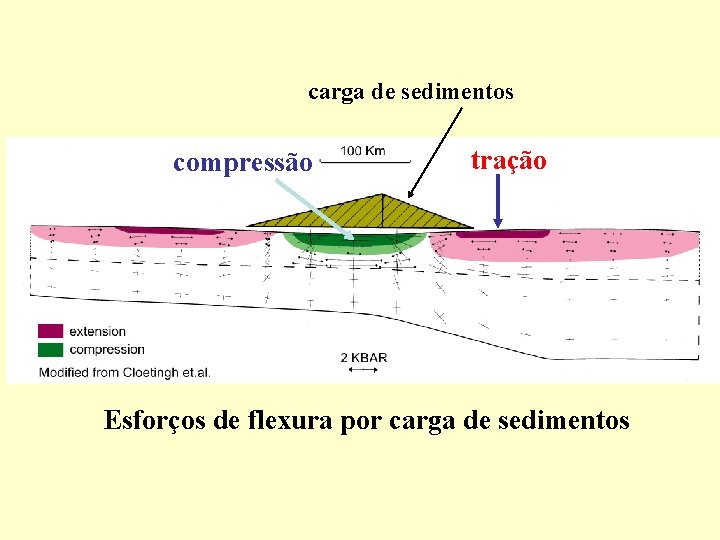 carga de sedimentos

compressão

100 Km

tração

extension

compression

Modified from Cloetingh et.al.

2 KBAR

Esforços de flexura por carga de sedimentos